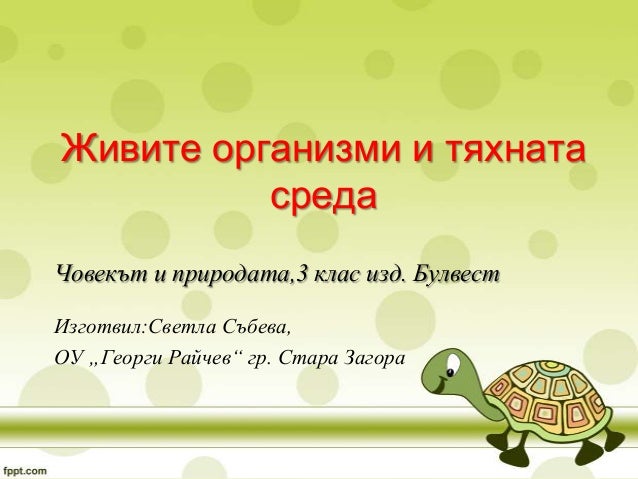 Живите организми и тяхната среда

Човекът и природата,3 клас изд. Булвест

Изготвил:Светла Събева,

ОУ „Георги Райчев“ гр. Стара Загора

fppt.com